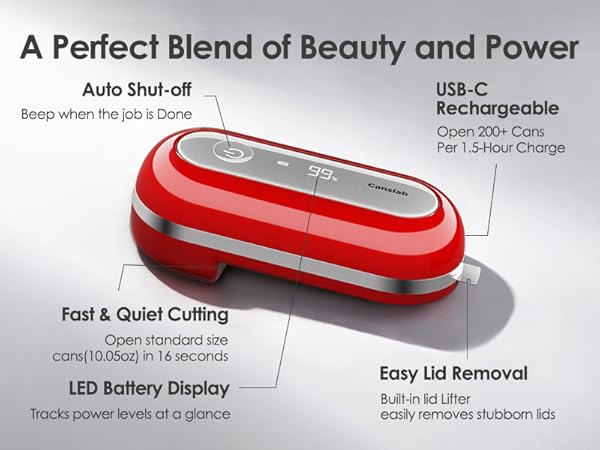 A Perfect Blend of Beauty and Power

Auto Shut-off
Beep when the job is Done

USB-C Rechargeable
Open 200+ Cans Per 1.5-Hour Charge

99%

Canslab

Fast & Quiet Cutting
Open standard size cans(10.05oz) in 16 seconds

LED Battery Display
Tracks power levels at a glance

Easy Lid Removal
Built-in lid Lifter easily removes stubborn lids